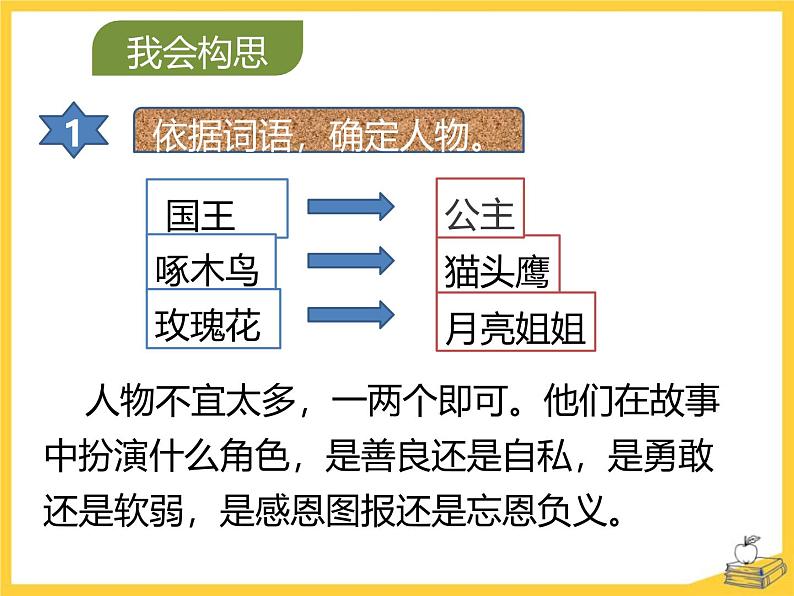 我会构思

1 依据词语，确定人物。

国王
啄木鸟
玫瑰花

公主
猫头鹰
月亮姐姐

人物不宜太多，一两个即可。他们在故事中扮演什么角色，是善良还是自私，是勇敢还是软弱，是感恩图报还是忘恩负义。